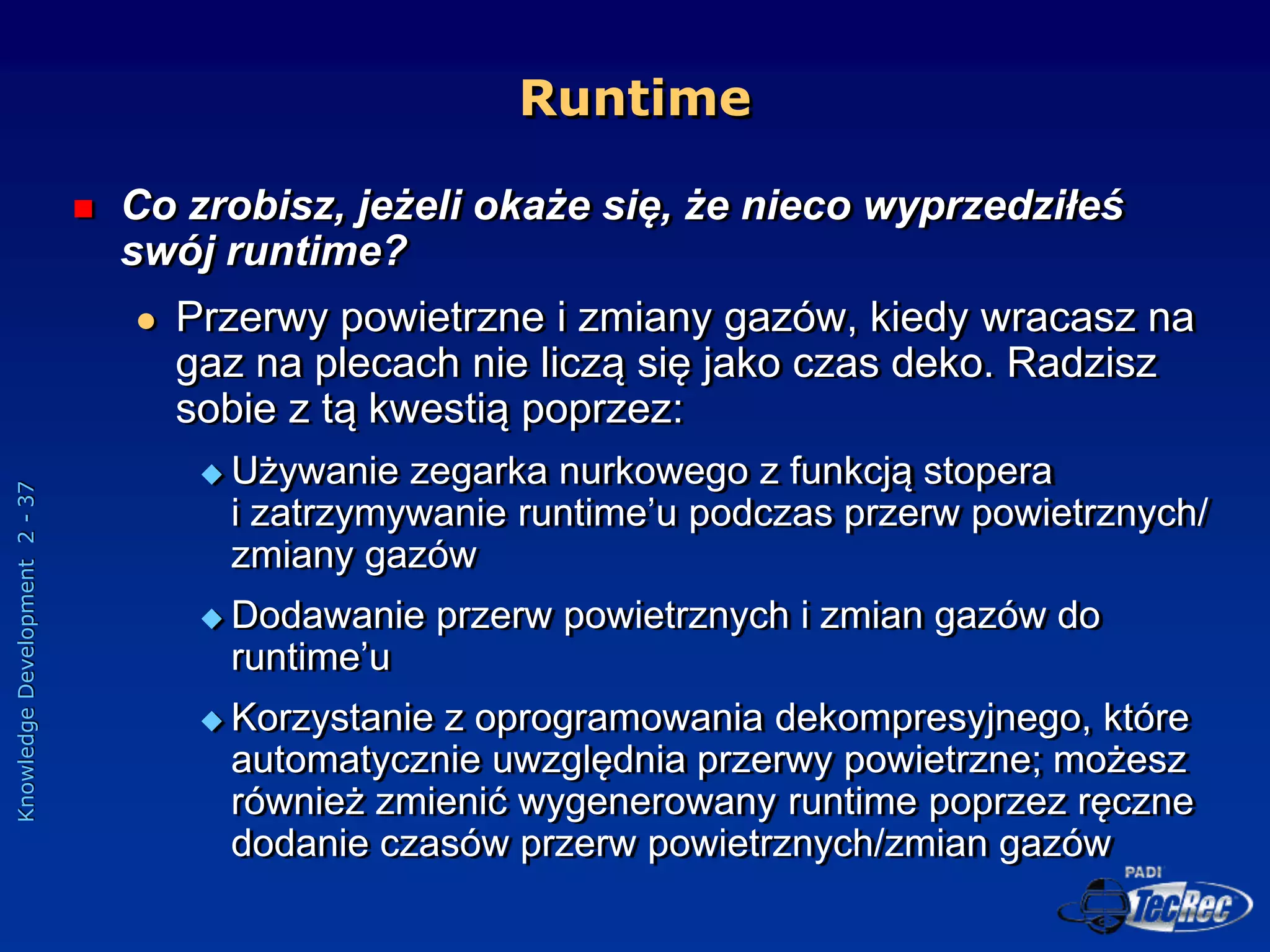 Runtime

Co zrobisz, jeżeli okaże się, że nieco wyprzedziłeś swój runtime?

Przerwy powietrzne i zmiany gazów, kiedy wracasz na gaz na plecach nie liczą się jako czas deko. Radzisz sobie z tą kwestią poprzez:

Używanie zegarka nurkowego z funkcją stopera i zatrzymywanie runtime'u podczas przerw powietrznych/ zmiany gazów

Dodawanie przerw powietrznych i zmian gazów do runtime'u

Korzystanie z oprogramowania dekompresyjnego, które automatycznie uwzględnia przerwy powietrzne; możesz również zmienić wygenerowany runtime poprzez ręczne dodanie czasów przerw powietrznych/zmian gazów

Knowledge Development 2 - 37

PADI TecRec